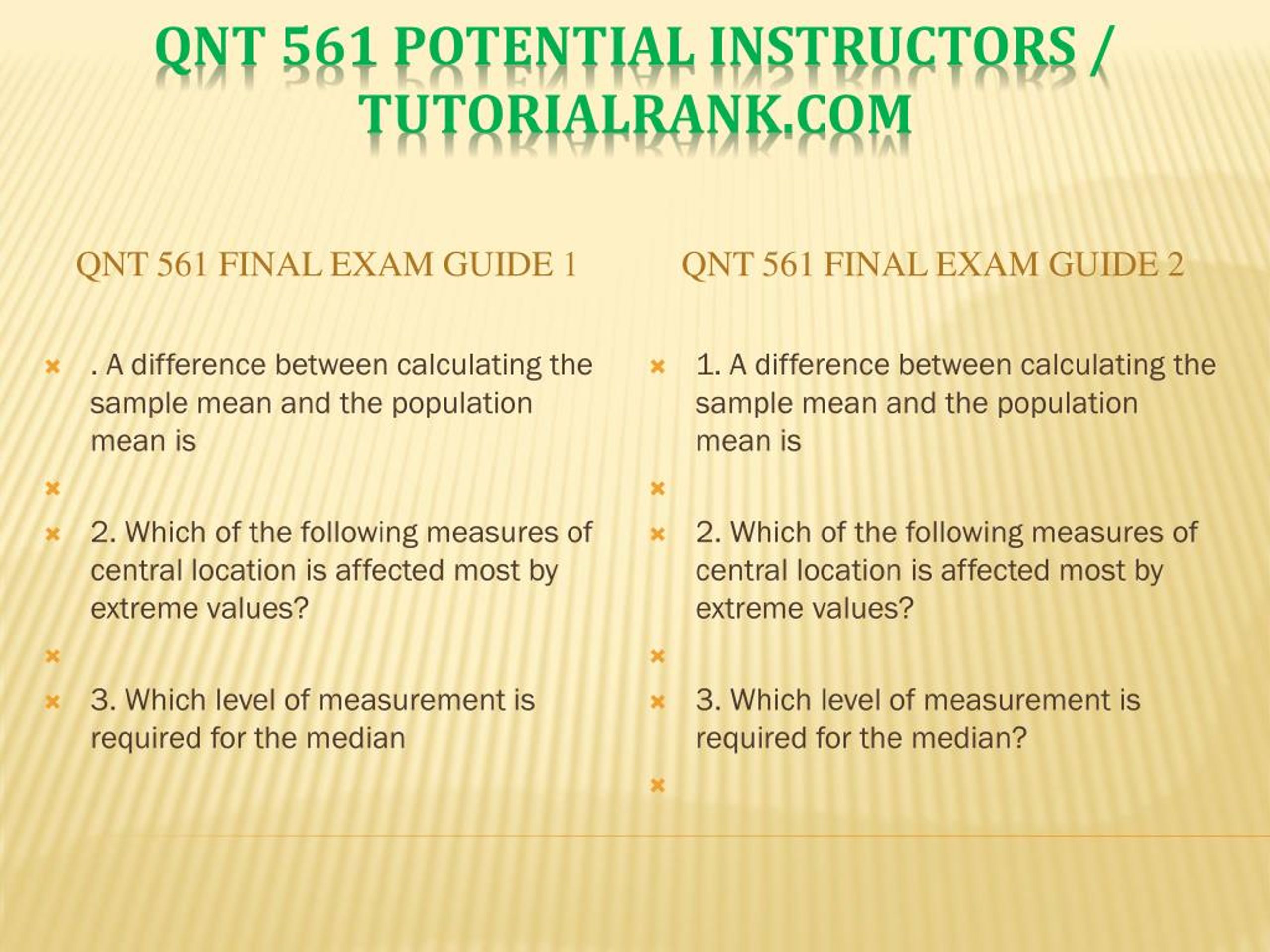 QNT 561 POTENTIAL INSTRUCTORS / TUTORIALRANK.COM

QNT 561 FINAL EXAM GUIDE 1

. A difference between calculating the sample mean and the population mean is

2. Which of the following measures of central location is affected most by extreme values?

3. Which level of measurement is required for the median

QNT 561 FINAL EXAM GUIDE 2

1. A difference between calculating the sample mean and the population mean is

2. Which of the following measures of central location is affected most by extreme values?

3. Which level of measurement is required for the median?